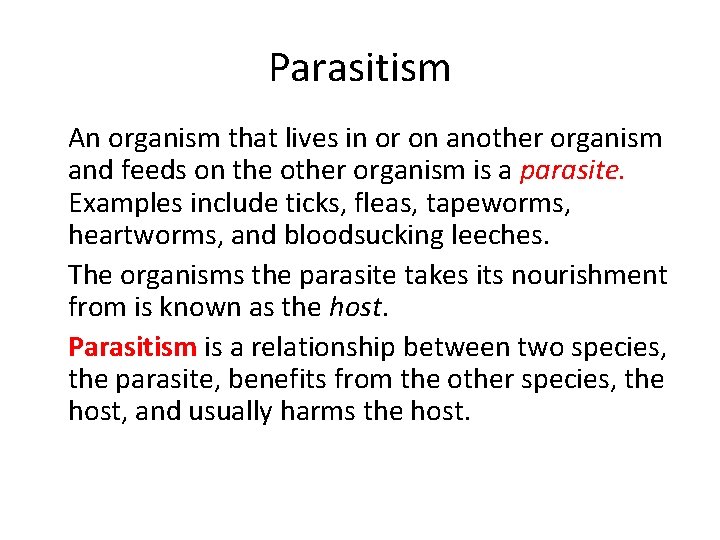 Parasitism

An organism that lives in or on another organism and feeds on the other organism is a parasite. Examples include ticks, fleas, tapeworms, heartworms, and bloodsucking leeches.

The organisms the parasite takes its nourishment from is known as the host.

Parasitism is a relationship between two species, the parasite, benefits from the other species, the host, and usually harms the host.